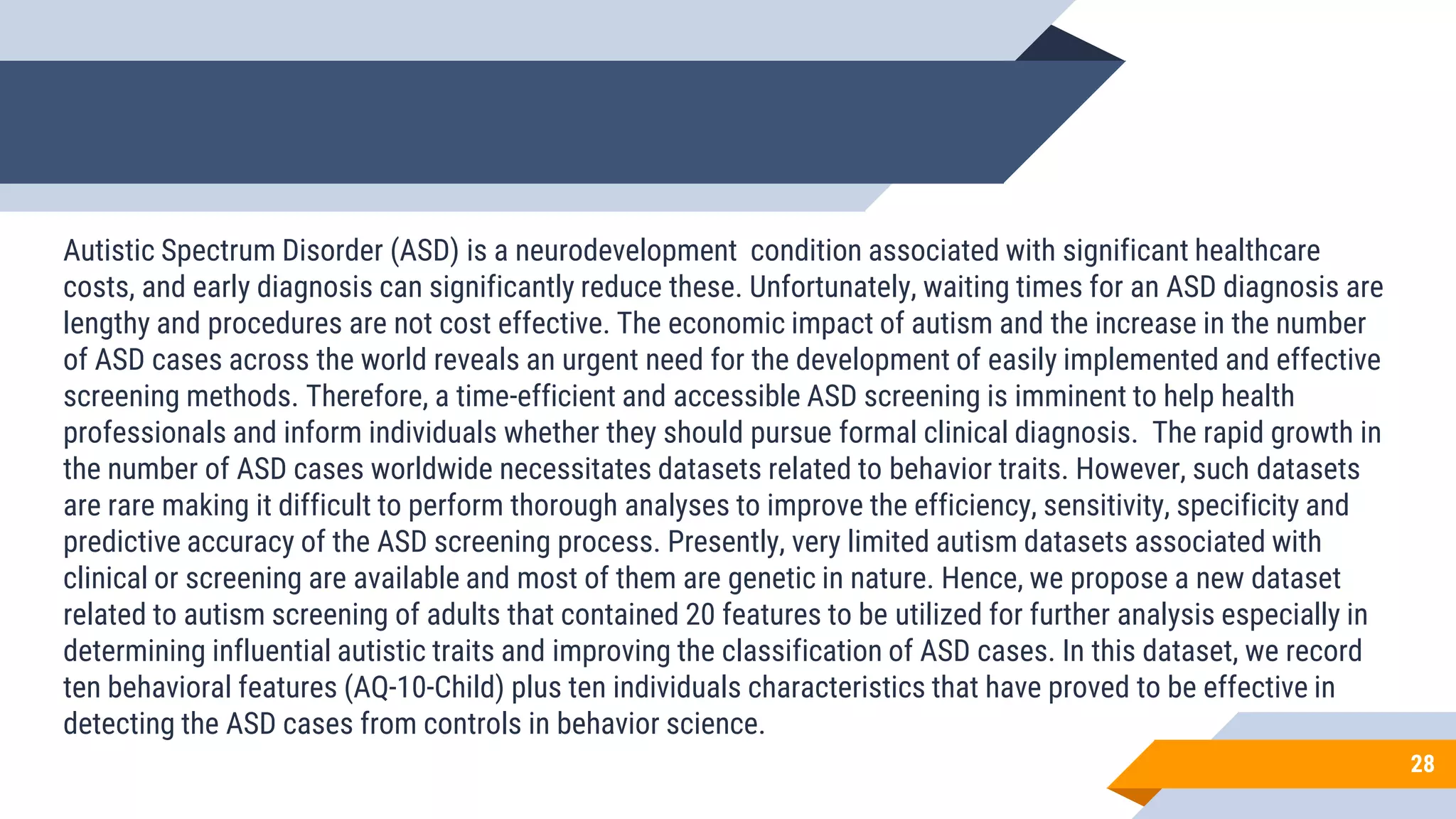 Autistic Spectrum Disorder (ASD) is a neurodevelopment condition associated with significant healthcare costs, and early diagnosis can significantly reduce these. Unfortunately, waiting times for an ASD diagnosis are lengthy and procedures are not cost effective. The economic impact of autism and the increase in the number of ASD cases across the world reveals an urgent need for the development of easily implemented and effective screening methods. Therefore, a time-efficient and accessible ASD screening is imminent to help health professionals and inform individuals whether they should pursue formal clinical diagnosis. The rapid growth in the number of ASD cases worldwide necessitates datasets related to behavior traits. However, such datasets are rare making it difficult to perform thorough analyses to improve the efficiency, sensitivity, specificity and predictive accuracy of the ASD screening process. Presently, very limited autism datasets associated with clinical or screening are available and most of them are genetic in nature. Hence, we propose a new dataset related to autism screening of adults that contained 20 features to be utilized for further analysis especially in determining influential autistic traits and improving the classification of ASD cases. In this dataset, we record ten behavioral features (AQ-10-Child) plus ten individuals characteristics that have proved to be effective in detecting the ASD cases from controls in behavior science.

28